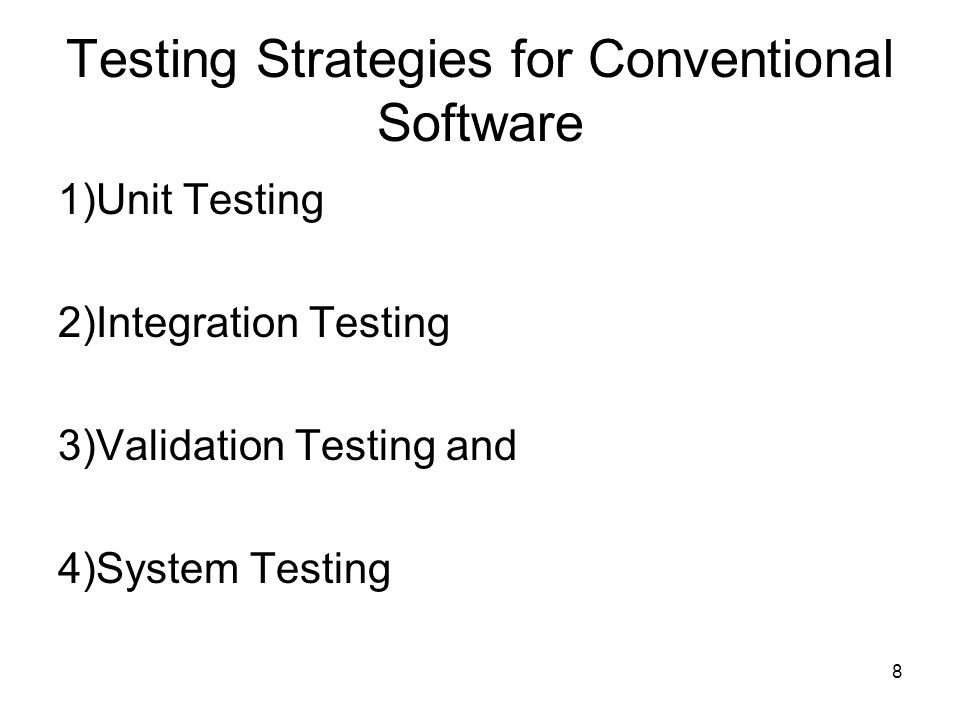 Testing Strategies for Conventional Software

1)Unit Testing

2)Integration Testing

3)Validation Testing and

4)System Testing

8